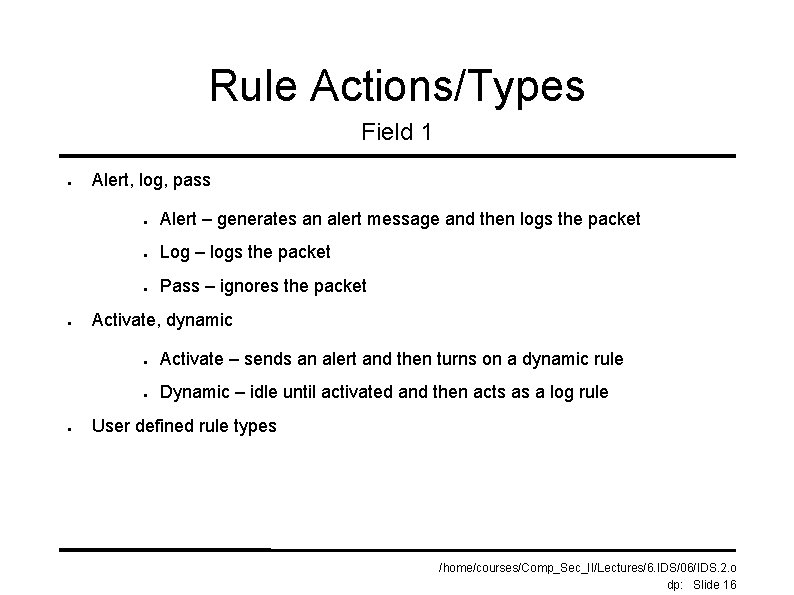 Rule Actions/Types

Field 1

- Alert, log, pass
  - Alert – generates an alert message and then logs the packet
  - Log – logs the packet
  - Pass – ignores the packet
- Activate, dynamic
  - Activate – sends an alert and then turns on a dynamic rule
  - Dynamic – idle until activated and then acts as a log rule
- User defined rule types

/home/courses/Comp_Sec_II/Lectures/6.IDS/06/IDS.2.o

dp: Slide 16